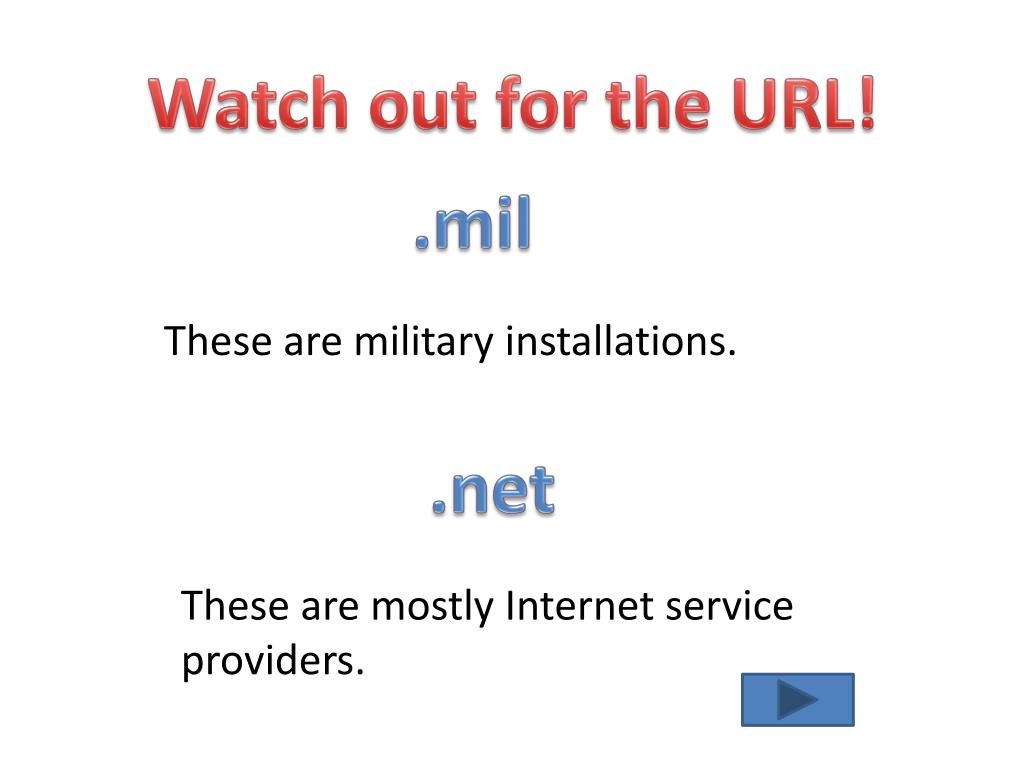 Watch out for the URL!

.mil

These are military installations.

.net

These are mostly Internet service providers.